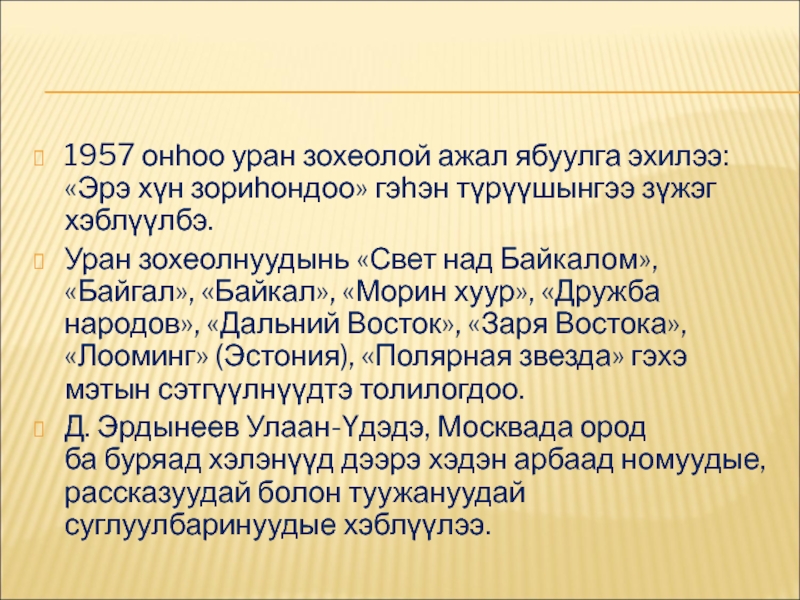 1957 онһоо уран зохеолой ажал ябуулга эхилээ: «Эрэ хүн зориһондоо» гэһэн түрүүшынгээ зүжэг хэблүүлбэ.

Уран зохеолнуудынь «Свет над Байкалом», «Байгал», «Байкал», «Морин хуур», «Дружба народов», «Дальний Восток», «Заря Востока», «Лооминг» (Эстония), «Полярная звезда» гэхэ мэтын сэтгүүлнүүдтэ толилогдоо.

Д. Эрдынеев Улаан-Үдэдэ, Москвада ород ба буряад хэлэнүүд дээрэ хэдэн арбаад номуудые, рассказуудай болон туужануудай суглуулбаринуудые хэблүүлээ.